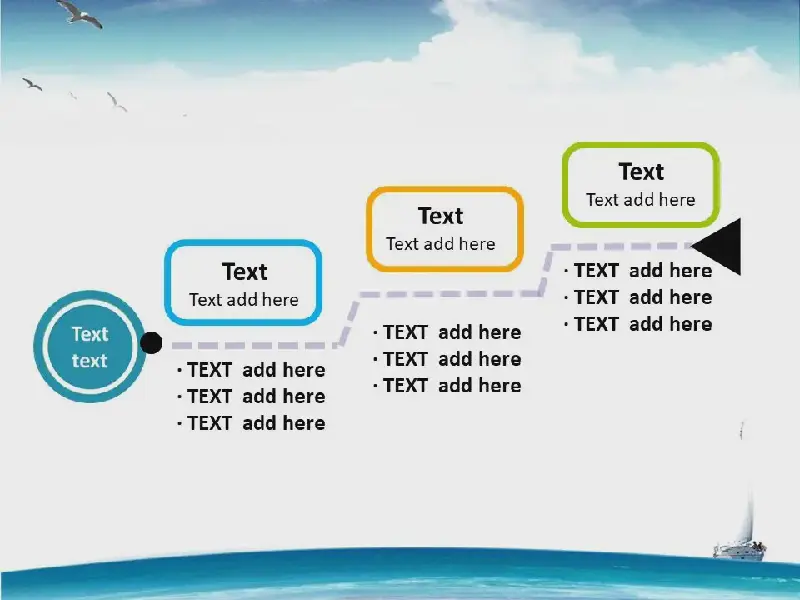 Text
text

Text
Text add here

· TEXT add here
· TEXT add here
· TEXT add here

Text
Text add here

· TEXT add here
· TEXT add here
· TEXT add here

Text
Text add here

· TEXT add here
· TEXT add here
· TEXT add here